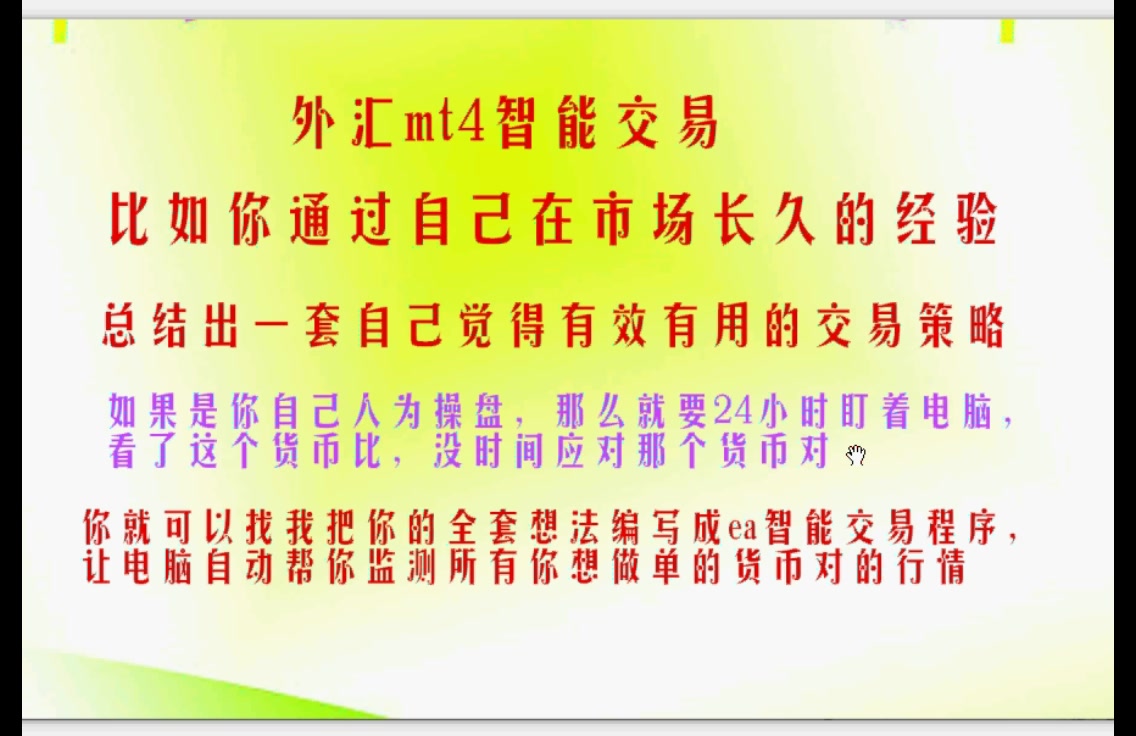 外汇mt4智能交易

比如你通过自己在市场长久的经验

总结出一套自己觉得有效有用的交易策略

如果是你自己人为操盘，那么就要24小时盯着电脑，看了这个货币比，没时间应对那个货币对

你就可以找我把你的全套想法编写成ea智能交易程序，让电脑自动帮你监测所有你想做单的货币对的行情